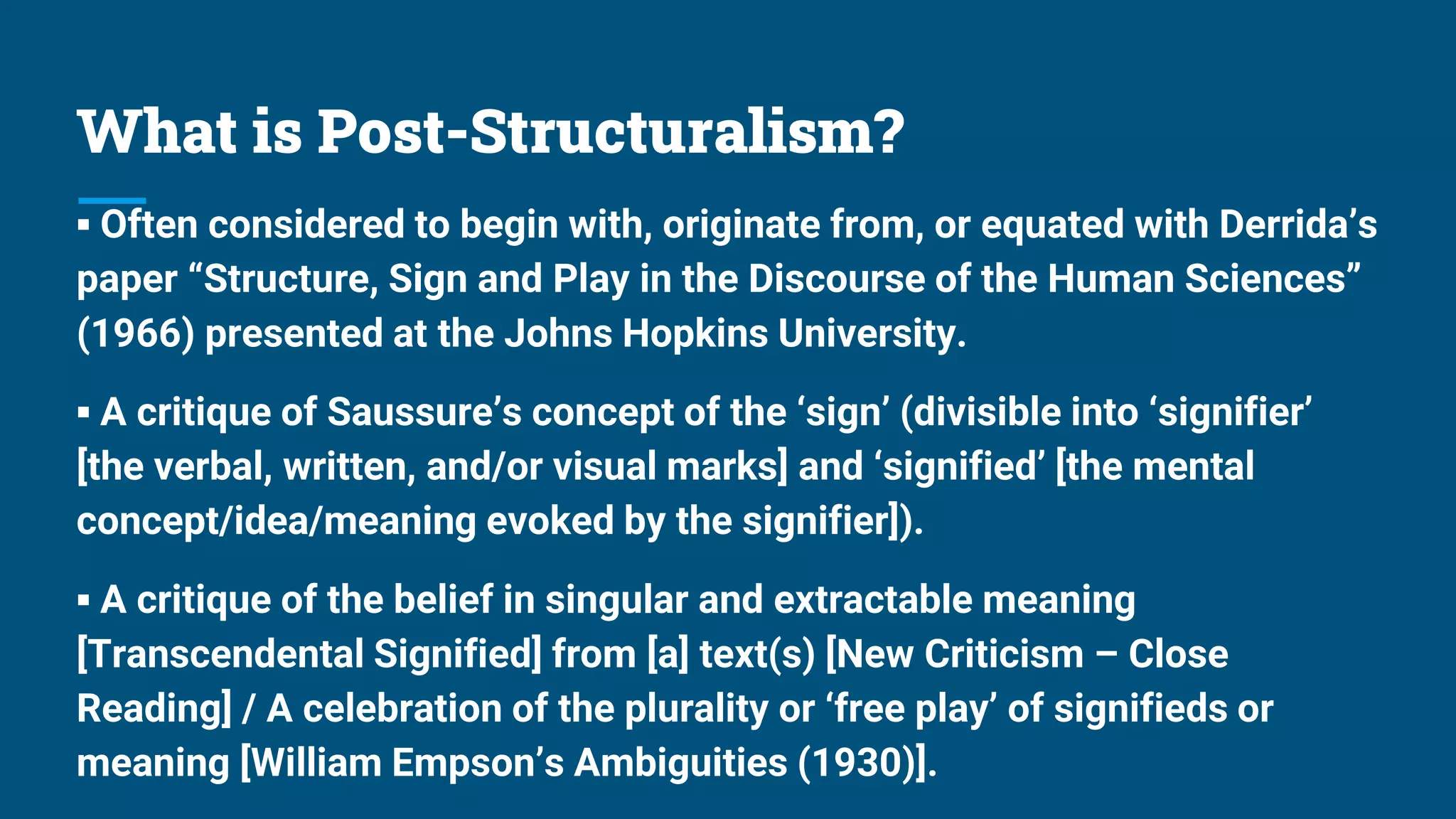 What is Post-Structuralism?

▪ Often considered to begin with, originate from, or equated with Derrida’s paper “Structure, Sign and Play in the Discourse of the Human Sciences” (1966) presented at the Johns Hopkins University.

▪ A critique of Saussure’s concept of the ‘sign’ (divisible into ‘signifier’ [the verbal, written, and/or visual marks] and ‘signified’ [the mental concept/idea/meaning evoked by the signifier]).

▪ A critique of the belief in singular and extractable meaning [Transcendental Signified] from [a] text(s) [New Criticism – Close Reading] / A celebration of the plurality or ‘free play’ of signifieds or meaning [William Empson’s Ambiguities (1930)].